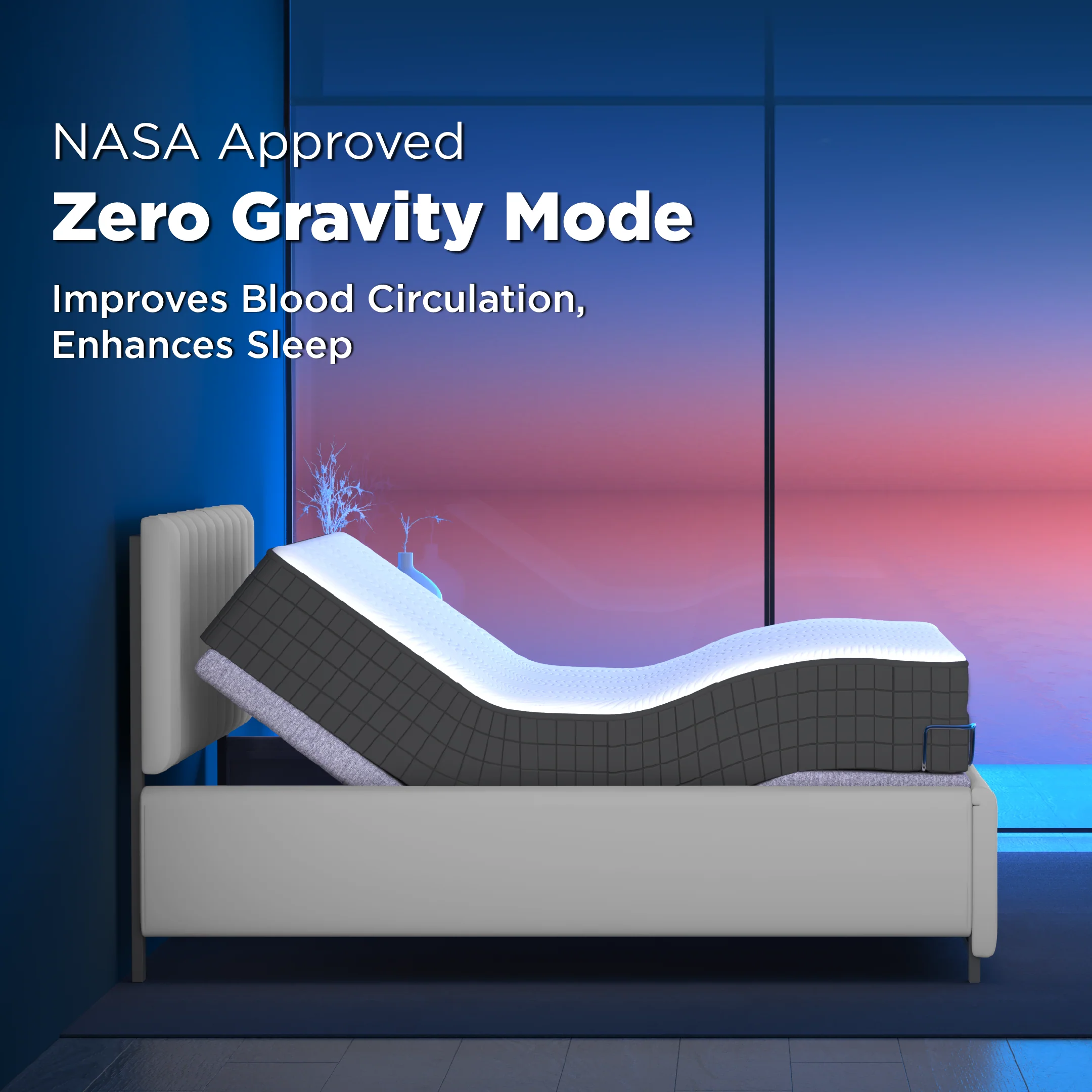 NASA Approved
Zero Gravity Mode

Improves Blood Circulation, Enhances Sleep